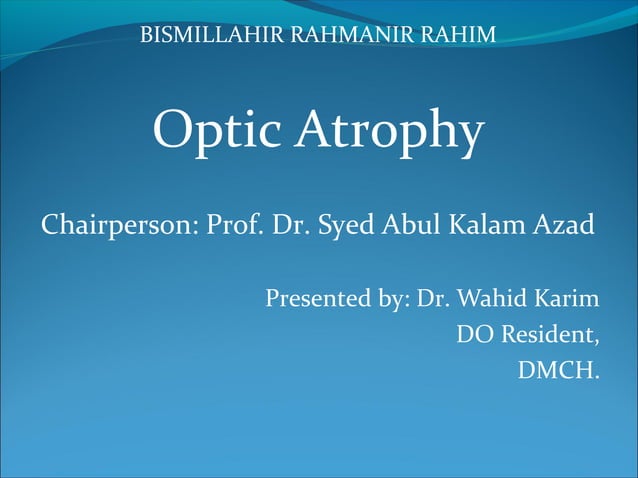 BISMILLAHIR RAHMANIR RAHIM

Optic Atrophy

Chairperson: Prof. Dr. Syed Abul Kalam Azad

Presented by: Dr. Wahid Karim
DO Resident,
DMCH.